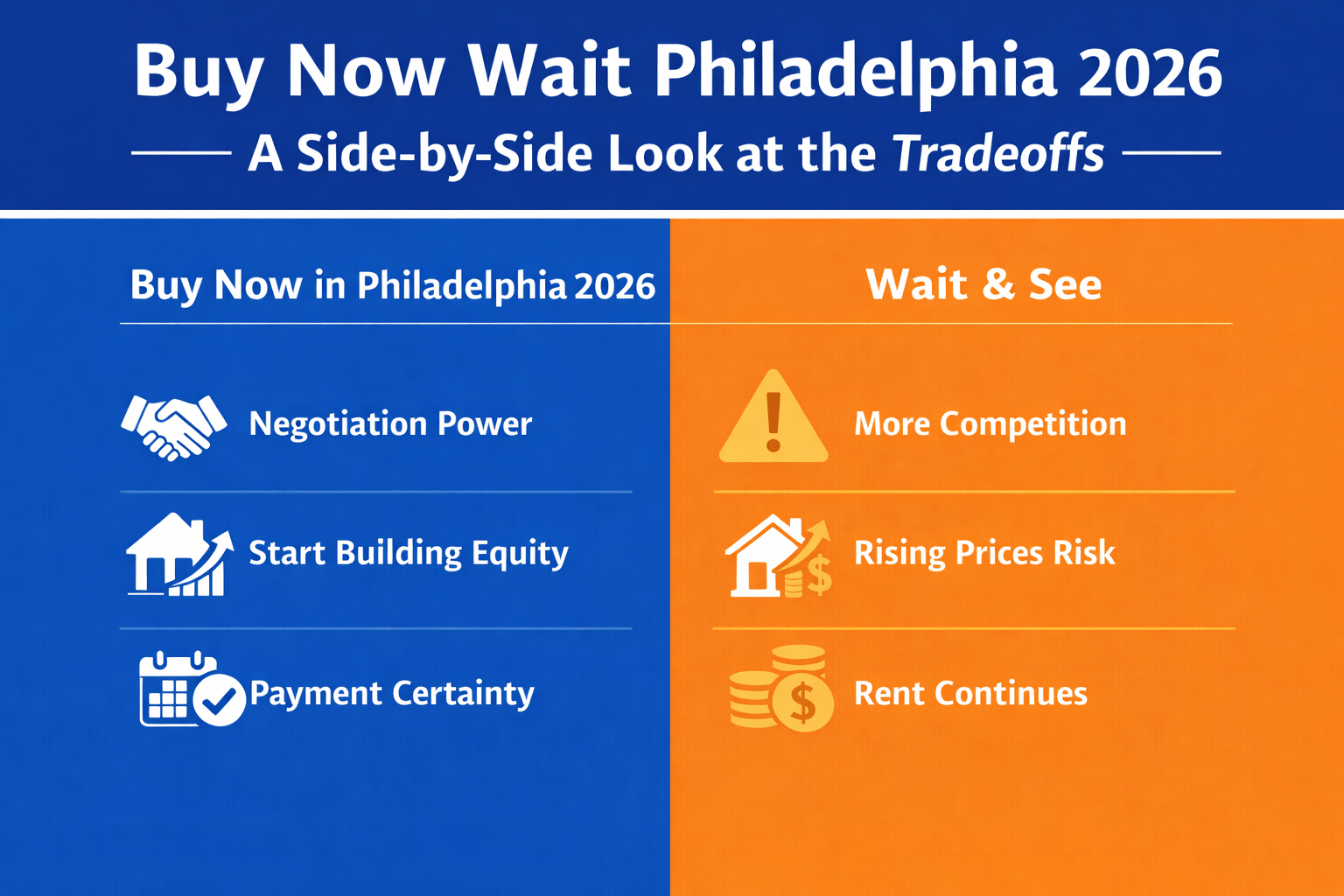 Buy Now Wait Philadelphia 2026

A Side-by-Side Look at the Tradeoffs

Buy Now in Philadelphia 2026

Negotiation Power

Start Building Equity

Payment Certainty

Wait & See

More Competition

Rising Prices Risk

Rent Continues